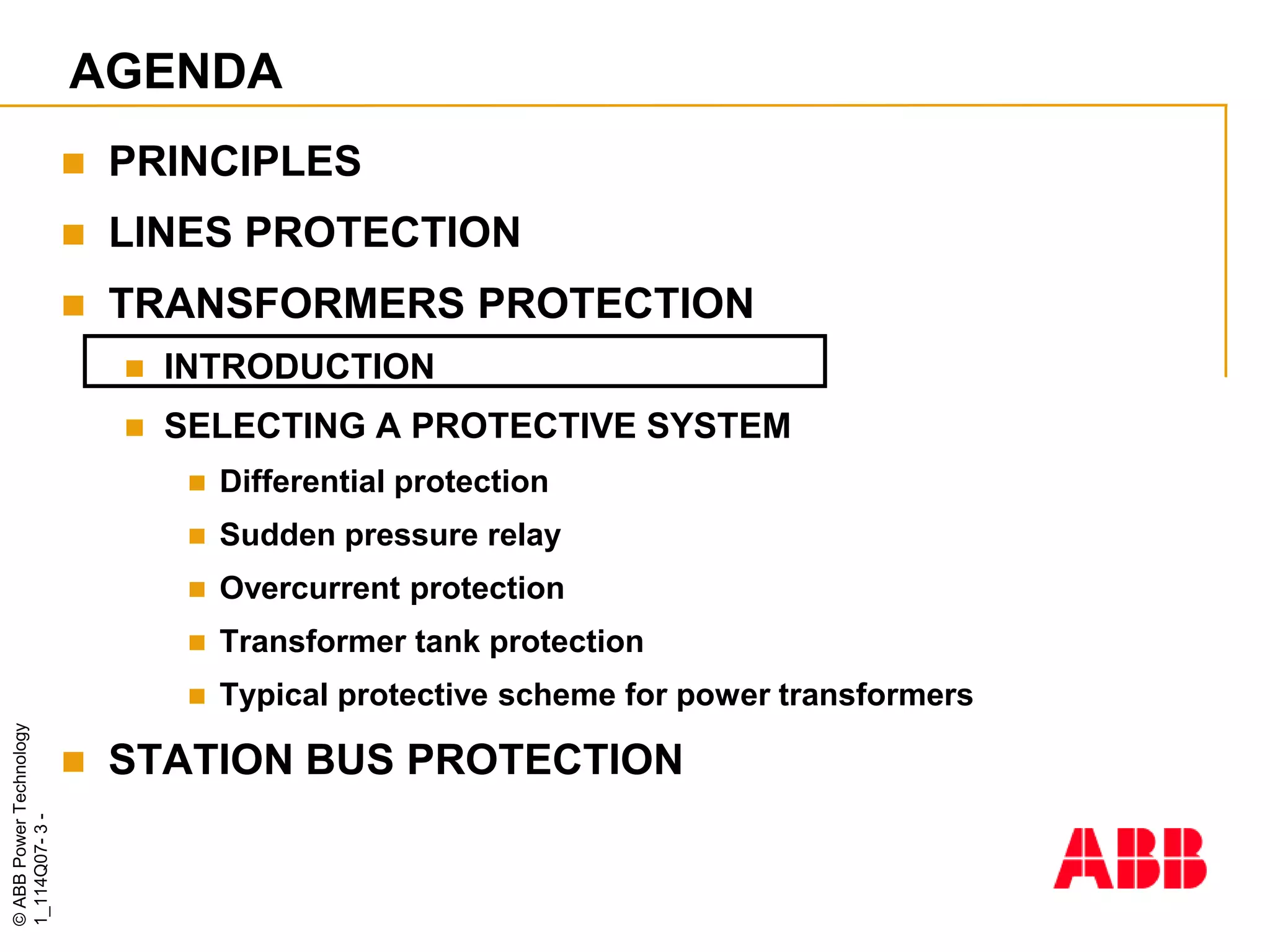 AGENDA

PRINCIPLES

LINES PROTECTION

TRANSFORMERS PROTECTION

INTRODUCTION

SELECTING A PROTECTIVE SYSTEM

Differential protection

Sudden pressure relay

Overcurrent protection

Transformer tank protection

Typical protective scheme for power transformers

STATION BUS PROTECTION

© ABB Power Technology
1_114Q07- 3 -

ABB